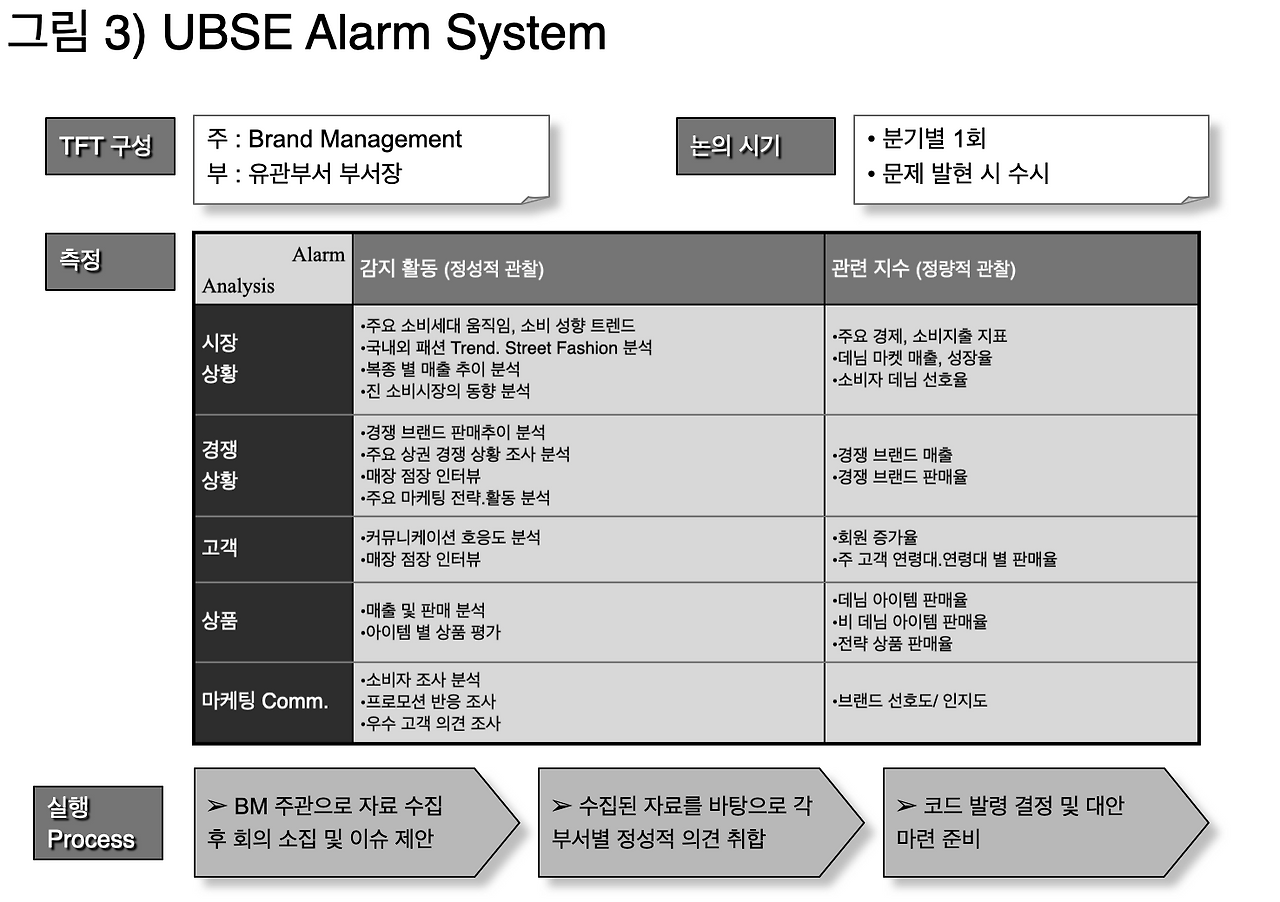 그림 3) UBSE Alarm System

TFT 구성

주 : Brand Management
부 : 유관부서 부서장

논의 시기

• 분기별 1회
• 문제 발현 시 수시

측정

| Alarm Analysis | 감지 활동 (정성적 관찰) | 관련 지수 (정량적 관찰) |
|---|---|---|
| 시장 상황 | •주요 소비세대 움직임, 소비 성향 트렌드 •국내외 패션 Trend. Street Fashion 분석 •복종 별 매출 추이 분석 •진 소비시장의 동향 분석 | •주요 경제, 소비지출 지표 •데님 마켓 매출, 성장율 •소비자 데님 선호율 |
| 경쟁 상황 | •경쟁 브랜드 판매추이 분석 •주요 상권 경쟁 상황 조사 분석 •매장 점장 인터뷰 •주요 마케팅 전략.활동 분석 | •경쟁 브랜드 매출 •경쟁 브랜드 판매율 |
| 고객 | •커뮤니케이션 호응도 분석 •매장 점장 인터뷰 | •회원 증가율 •주 고객 연령대.연령대 별 판매율 |
| 상품 | •매출 및 판매 분석 •아이템 별 상품 평가 | •데님 아이템 판매율 •비 데님 아이템 판매율 •전략 상품 판매율 |
| 마케팅 Comm. | •소비자 조사 분석 •프로모션 반응 조사 •우수 고객 의견 조사 | •브랜드 선호도/ 인지도 |

실행 Process

➢ BM 주관으로 자료 수집 후 회의 소집 및 이슈 제안

➢ 수집된 자료를 바탕으로 각 부서별 정성적 의견 취합

➢ 코드 발령 결정 및 대안 마련 준비